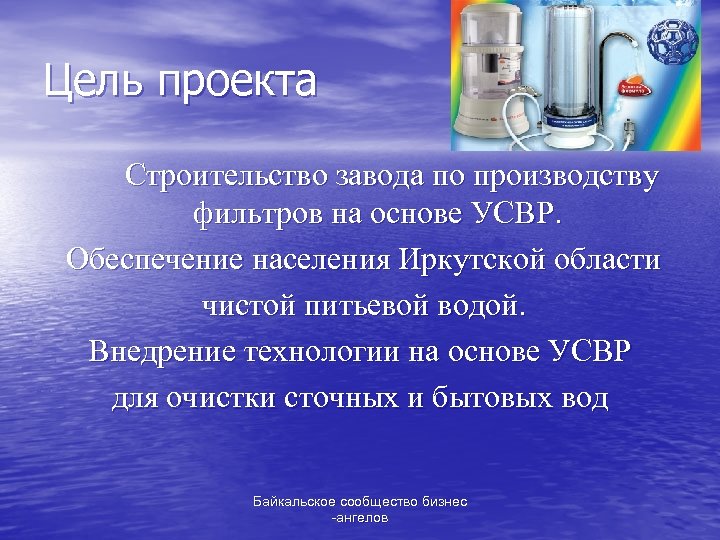 Цель проекта

Строительство завода по производству фильтров на основе УСВР.

Обеспечение населения Иркутской области чистой питьевой водой.

Внедрение технологии на основе УСВР для очистки сточных и бытовых вод

Байкальское сообщество бизнес -ангелов